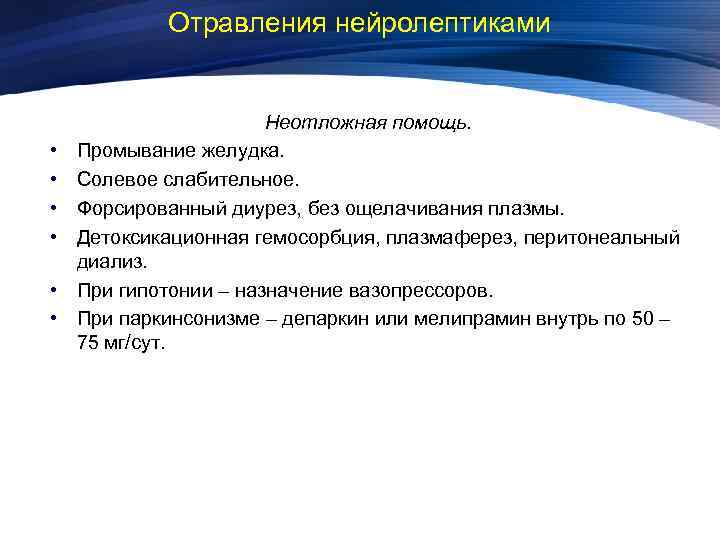 Отравления нейролептиками

Неотложная помощь.

• Промывание желудка.
• Солевое слабительное.
• Форсированный диурез, без ощелачивания плазмы.
• Детоксикационная гемосорбция, плазмаферез, перитонеальный диализ.
• При гипотонии – назначение вазопрессоров.
• При паркинсонизме – депаркин или мелипрамин внутрь по 50 – 75 мг/сут.